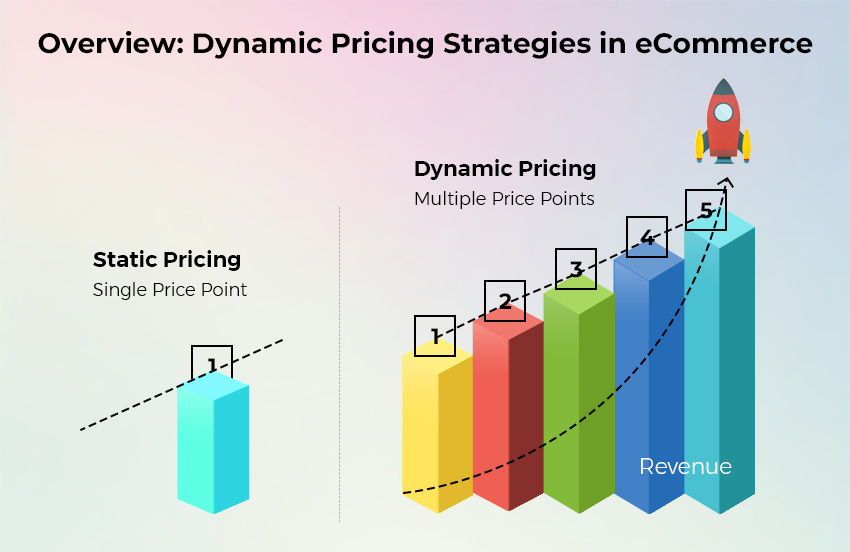 Overview: Dynamic Pricing Strategies in eCommerce

Static Pricing
Single Price Point

1

Dynamic Pricing
Multiple Price Points

1
2
3
4
5

Revenue